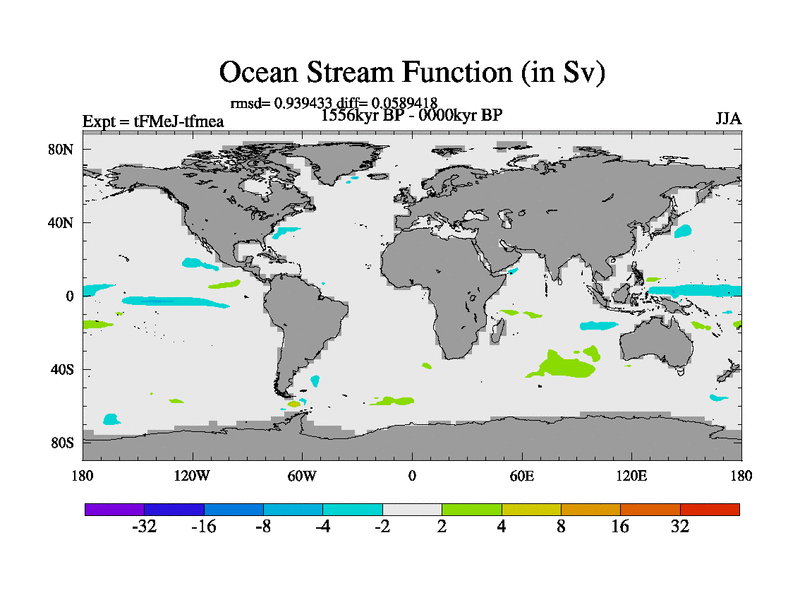 Ocean Stream Function (in Sv)

rmsd= 0.939433 diff= 0.0589418

Expt = tFMeJ-tfmea

1556kyr BP - 0000kyr BP

JJA

80N
40N
0
40S
80S

180
120W
60W
0
60E
120E
180

-32
-16
-8
-4
-2
2
4
8
16
32